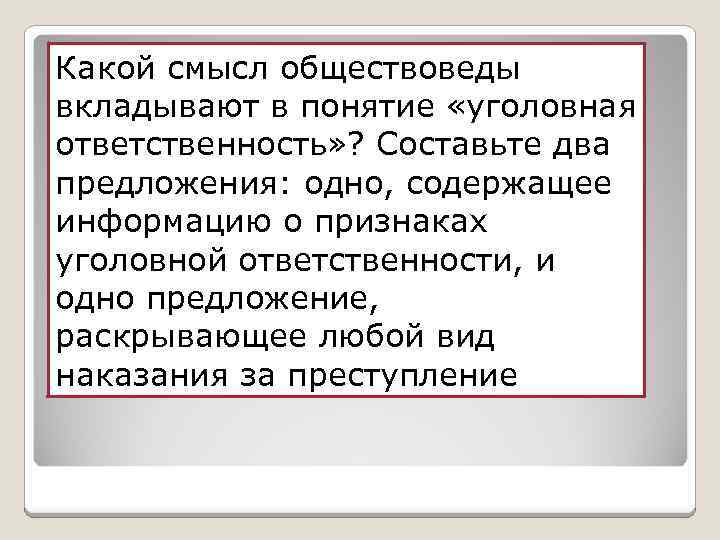 Какой смысл обществоведы вкладывают в понятие «уголовная ответственность»? Составьте два предложения: одно, содержащее информацию о признаках уголовной ответственности, и одно предложение, раскрывающее любой вид наказания за преступление